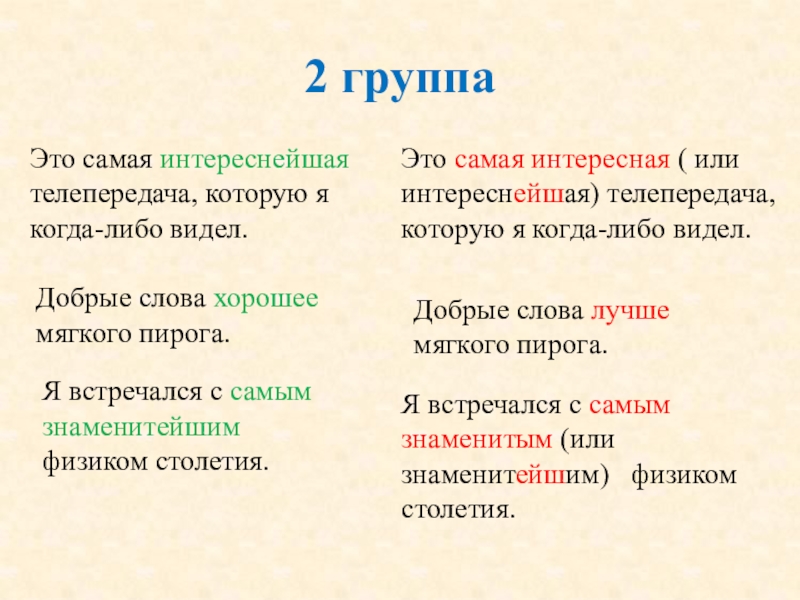 2 группа

Это самая интереснейшая телепередача, которую я когда-либо видел.

Добрые слова хорошее мягкого пирога.

Я встречался с самым знаменитейшим физиком столетия.

Это самая интересная ( или интереснейшая) телепередача, которую я когда-либо видел.

Добрые слова лучше мягкого пирога.

Я встречался с самым знаменитым (или знаменитейшим) физиком столетия.